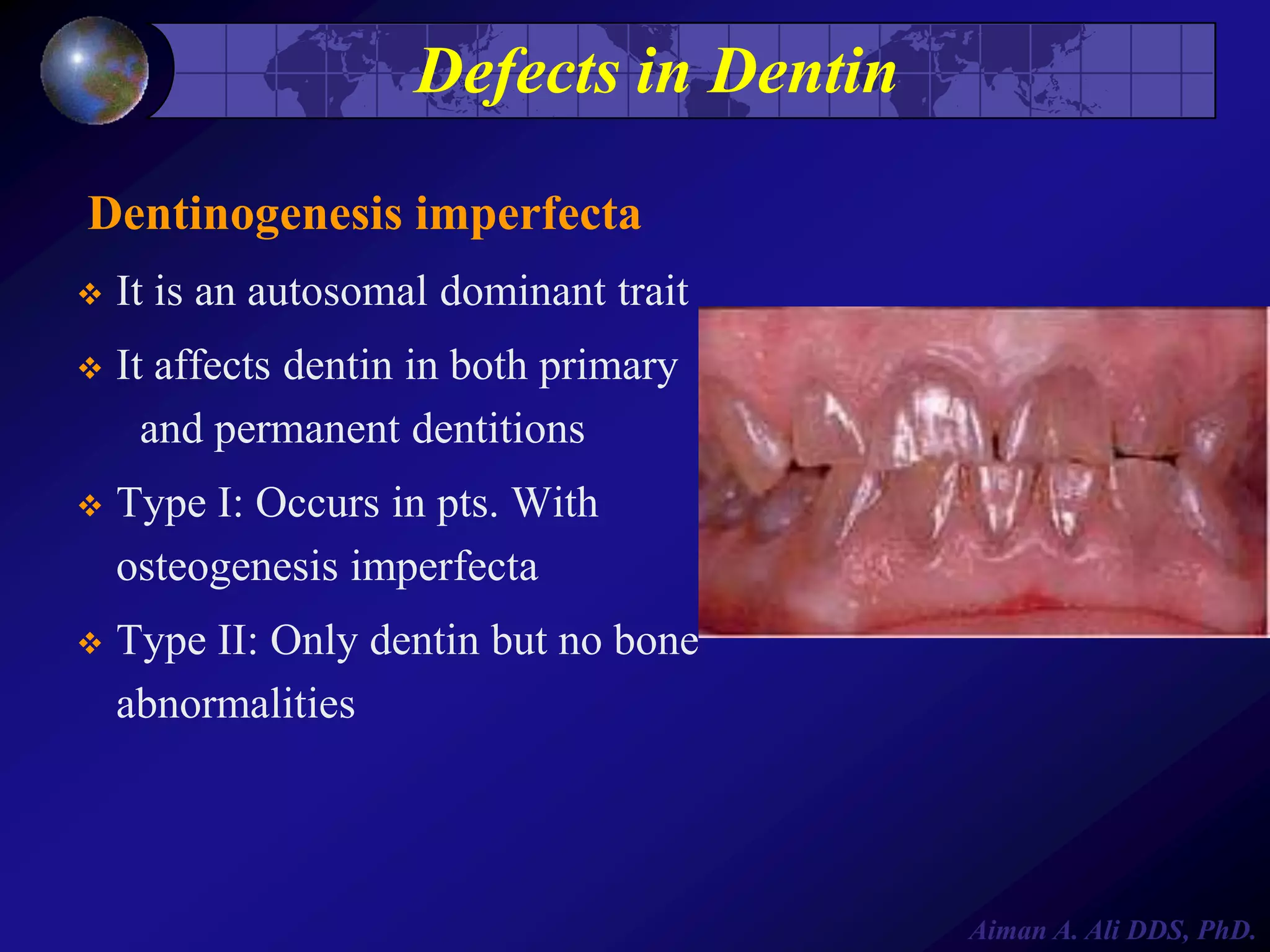 Defects in Dentin

Dentinogenesis imperfecta

❖ It is an autosomal dominant trait

❖ It affects dentin in both primary and permanent dentitions

❖ Type I: Occurs in pts. With osteogenesis imperfecta

❖ Type II: Only dentin but no bone abnormalities

Aiman A. Ali DDS, PhD.